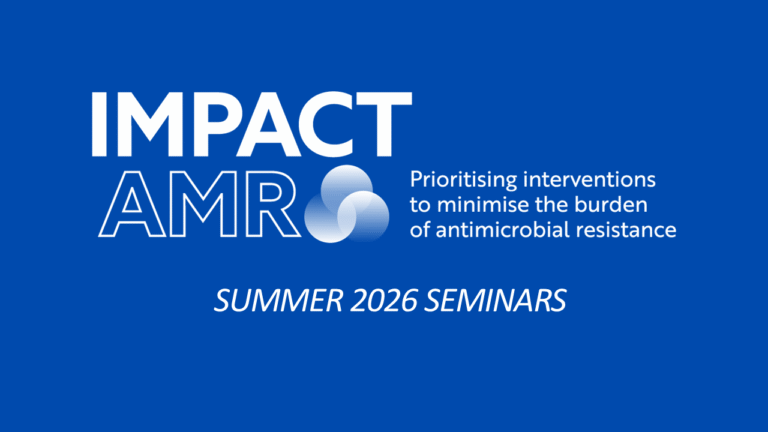 IMPACT
AMR

Prioritising interventions to minimise the burden of antimicrobial resistance

SUMMER 2026 SEMINARS